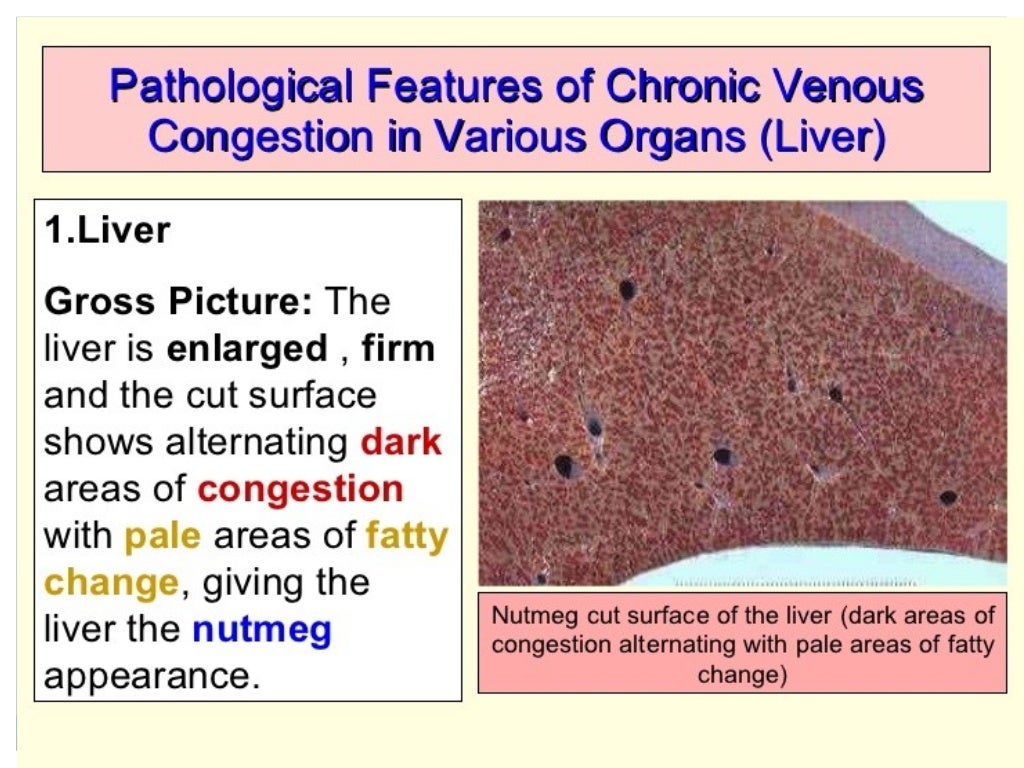 Pathological Features of Chronic Venous Congestion in Various Organs (Liver)

1.Liver

Gross Picture: The liver is enlarged , firm and the cut surface shows alternating dark areas of congestion with pale areas of fatty change, giving the liver the nutmeg appearance.

Nutmeg cut surface of the liver (dark areas of congestion alternating with pale areas of fatty change)